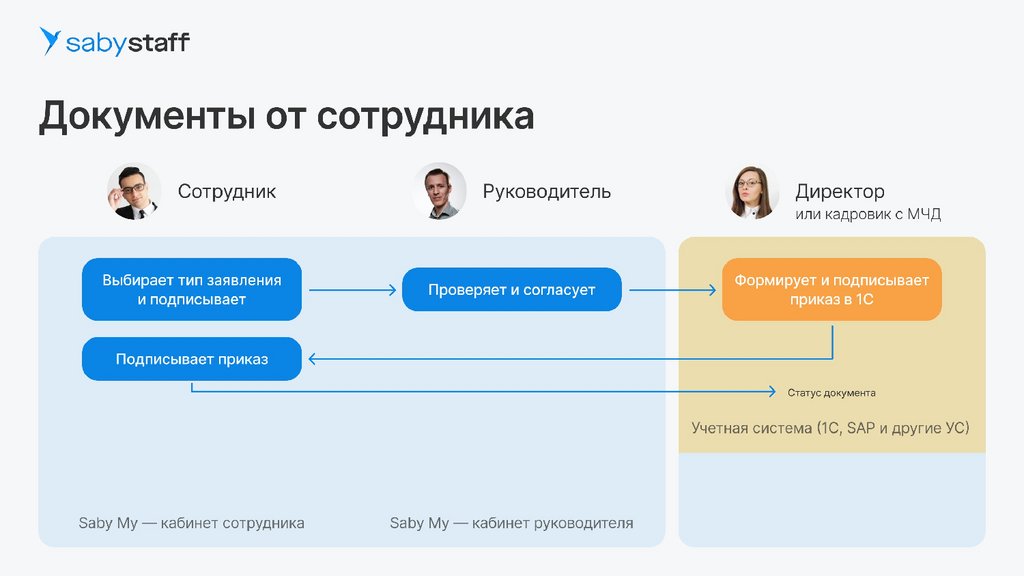 sabystaff

Документы от сотрудника

Сотрудник

Руководитель

Директор
или кадровик с МЧД

Выбирает тип заявления и подписывает

Проверяет и согласует

Формирует и подписывает приказ в 1С

Подписывает приказ

Статус документа

Учетная система (1С, SAP и другие УС)

Saby My — кабинет сотрудника

Saby My — кабинет руководителя